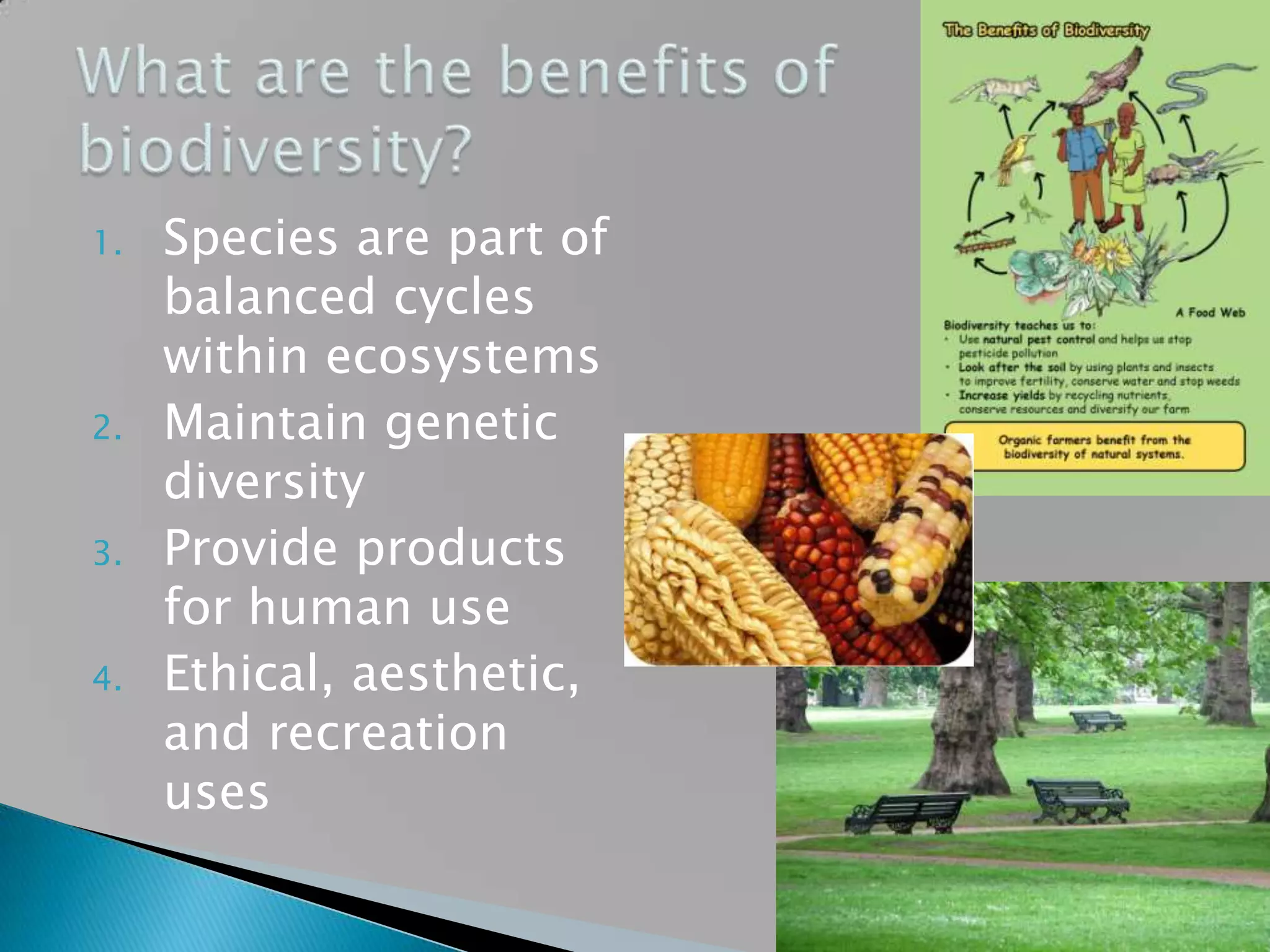 What are the benefits of biodiversity?

1. Species are part of balanced cycles within ecosystems
2. Maintain genetic diversity
3. Provide products for human use
4. Ethical, aesthetic, and recreation uses

The Benefits of Biodiversity

A Food Web

Biodiversity teaches us to:
• Use natural pest control and helps us stop pesticide pollution
• Look after the soil by using plants and insects to improve fertility, conserve water and stop weeds
• Increase yields by recycling nutrients, conserve resources and diversify our farm

Organic farmers benefit from the biodiversity of natural systems.